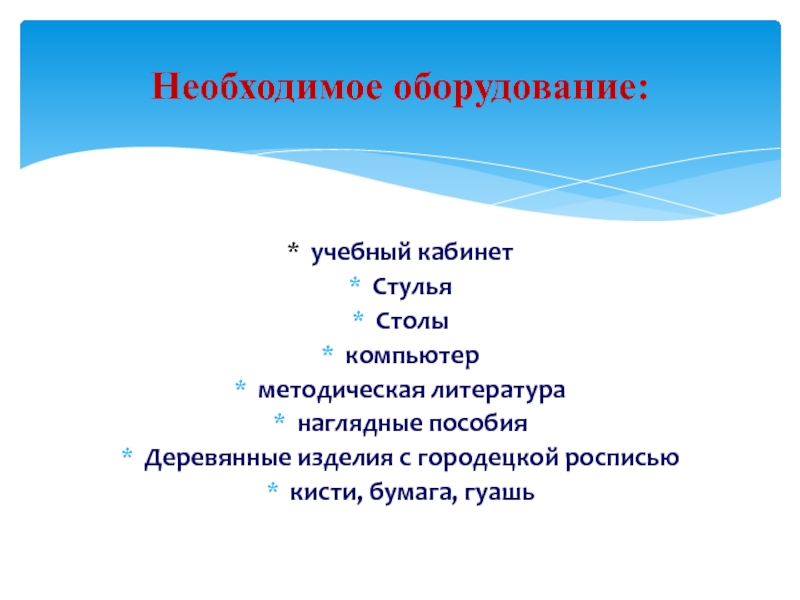 Необходимое оборудование:

* учебный кабинет
* Стулья
* Столы
* компьютер
* методическая литература
* наглядные пособия
* Деревянные изделия с городецкой росписью
* кисти, бумага, гуашь